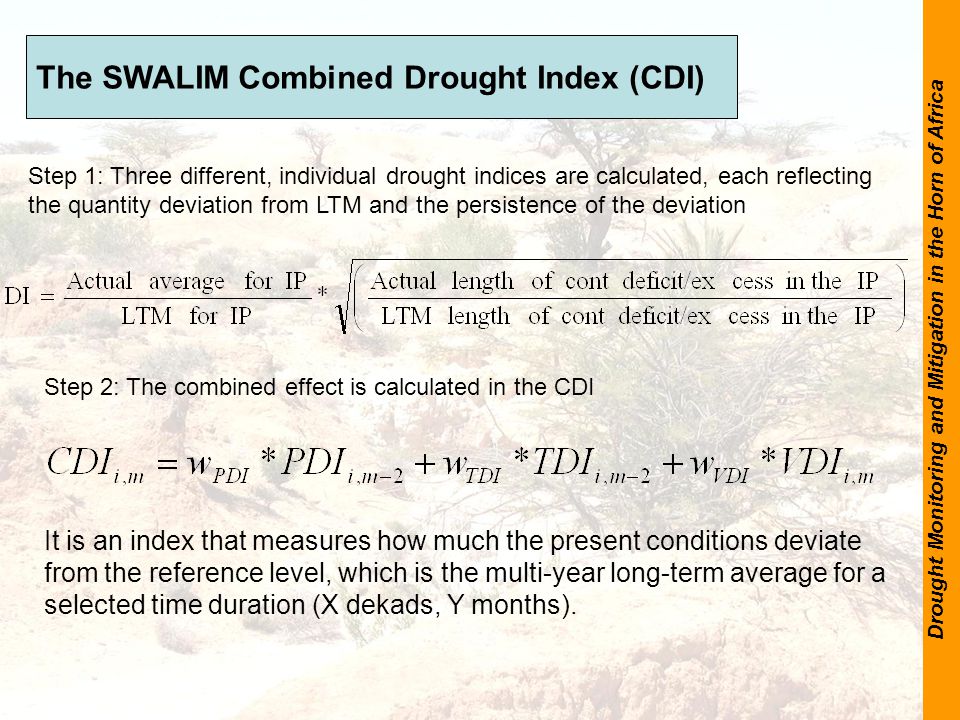 The SWALIM Combined Drought Index (CDI)

Step 1: Three different, individual drought indices are calculated, each reflecting the quantity deviation from LTM and the persistence of the deviation

$DI = \frac{\text{Actual average for IP}}{\text{LTM for IP}} * \sqrt{\left(\frac{\text{Actual length of cont deficit/ex cess in the IP}}{\text{LTM length of cont deficit/ex cess in the IP}}\right)}$

Step 2: The combined effect is calculated in the CDI

$CDI_{i,m} = w_{PDI} * PDI_{i,m-2} + w_{TDI} * TDI_{i,m-2} + w_{VDI} * VDI_{i,m}$

It is an index that measures how much the present conditions deviate from the reference level, which is the multi-year long-term average for a selected time duration (X dekads, Y months).

Drought Monitoring and Mitigation in the Horn of Africa